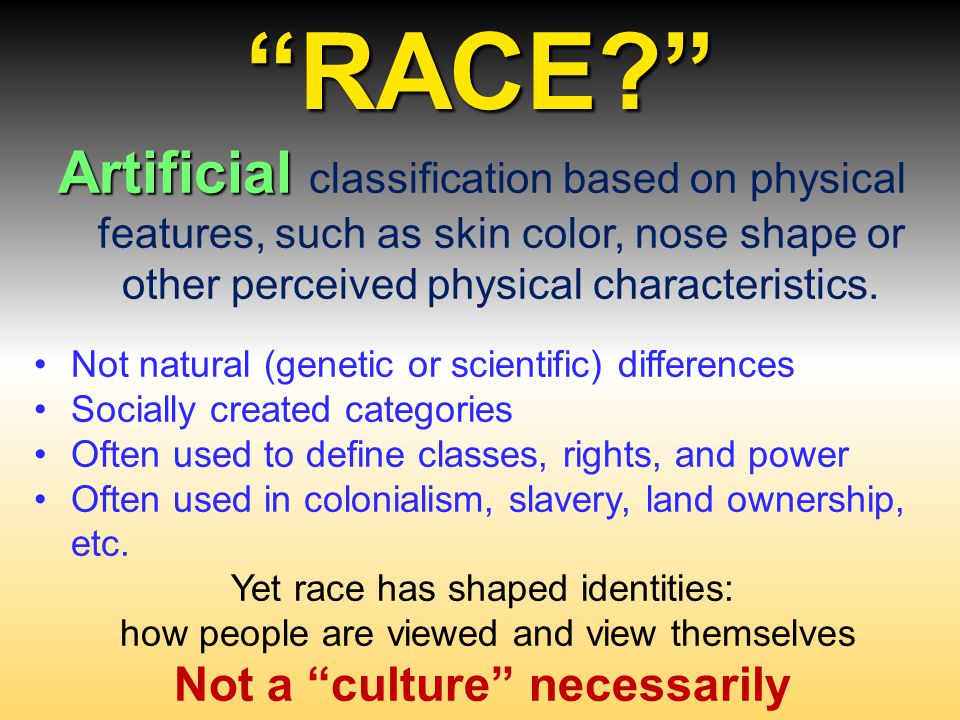 “RACE?”

Artificial classification based on physical features, such as skin color, nose shape or other perceived physical characteristics.

• Not natural (genetic or scientific) differences
• Socially created categories
• Often used to define classes, rights, and power
• Often used in colonialism, slavery, land ownership, etc.

Yet race has shaped identities:
how people are viewed and view themselves

Not a “culture” necessarily